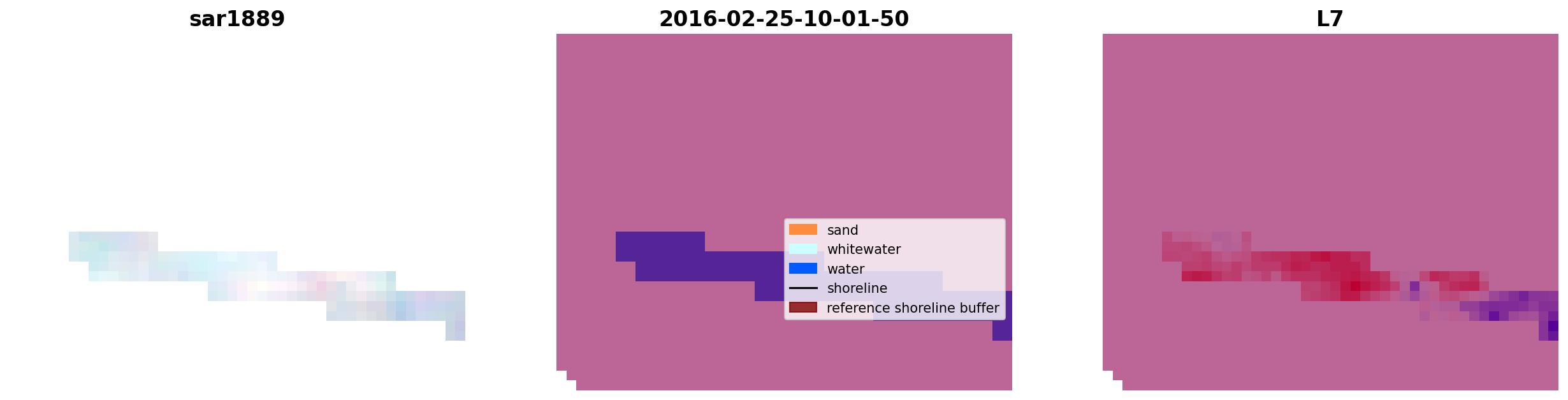 sar1889

2016-02-25-10-01-50

sand
whitewater
water
shoreline
reference shoreline buffer

L7